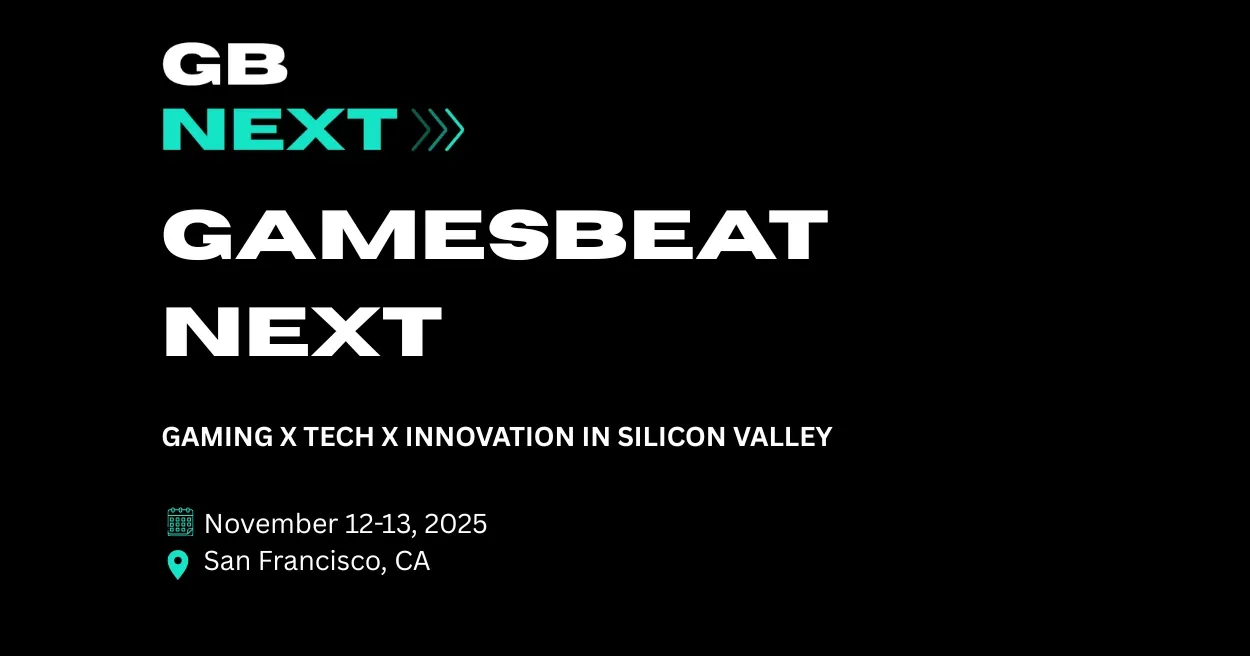 GB
NEXT

GAMESBEAT NEXT

GAMING X TECH X INNOVATION IN SILICON VALLEY

November 12-13, 2025
San Francisco, CA